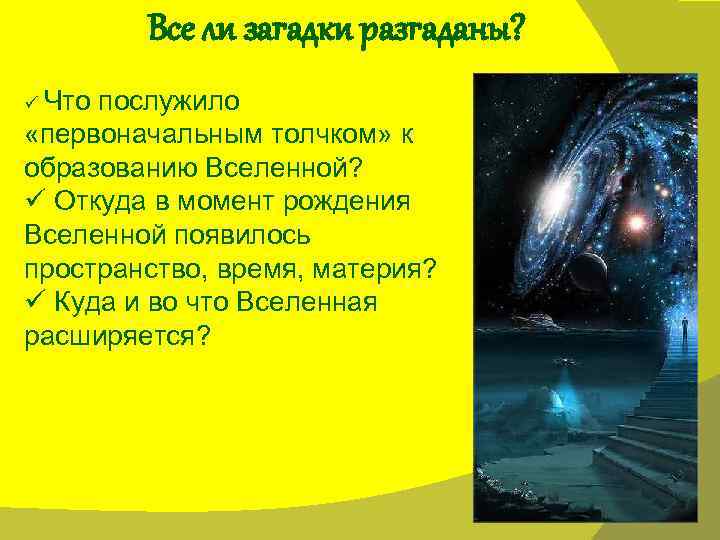 Все ли загадки разгаданы?

✓ Что послужило «первоначальным толчком» к образованию Вселенной?
✓ Откуда в момент рождения Вселенной появилось пространство, время, материя?
✓ Куда и во что Вселенная расширяется?